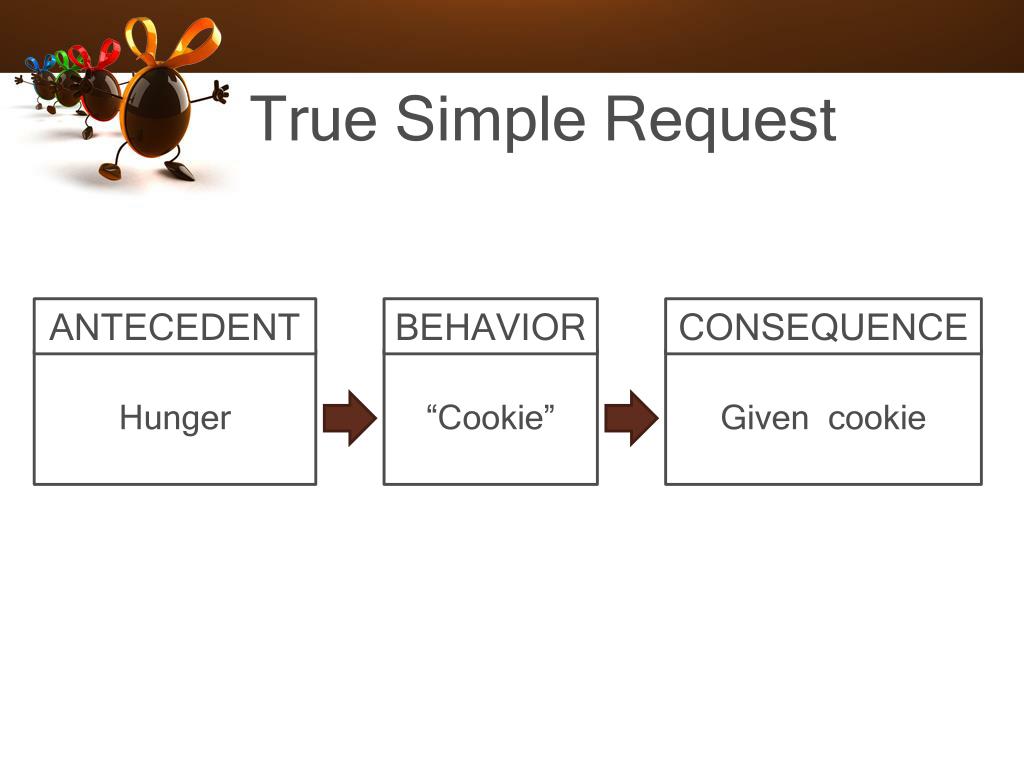 True Simple Request

ANTECEDENT

Hunger

BEHAVIOR

“Cookie”

CONSEQUENCE

Given cookie